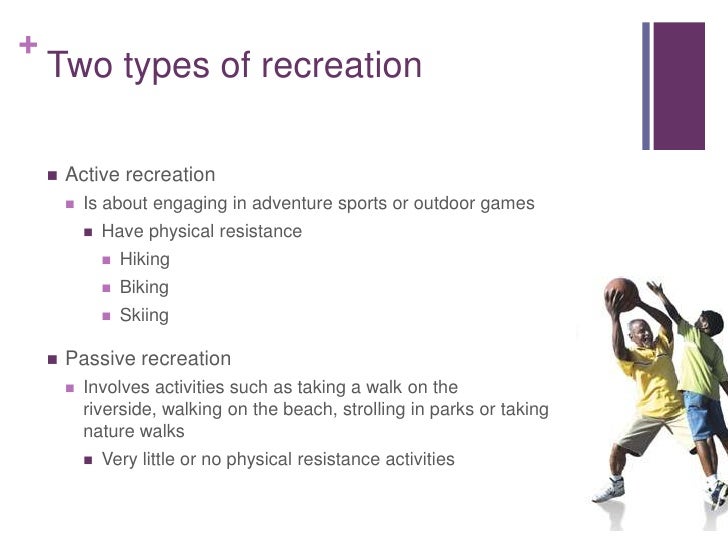 + Two types of recreation

- Active recreation
  - Is about engaging in adventure sports or outdoor games
    - Have physical resistance
      - Hiking
      - Biking
      - Skiing

- Passive recreation
  - Involves activities such as taking a walk on the riverside, walking on the beach, strolling in parks or taking nature walks
    - Very little or no physical resistance activities